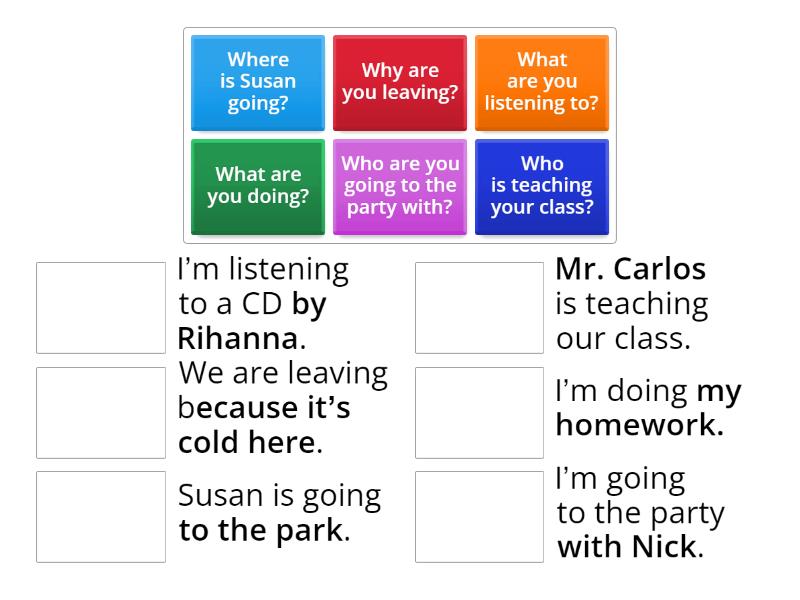 Where is Susan going?

Why are you leaving?

What are you listening to?

What are you doing?

Who are you going to the party with?

Who is teaching your class?

I'm listening to a CD by Rihanna.

We are leaving because it's cold here.

Susan is going to the park.

Mr. Carlos is teaching our class.

I'm doing my homework.

I'm going to the party with Nick.